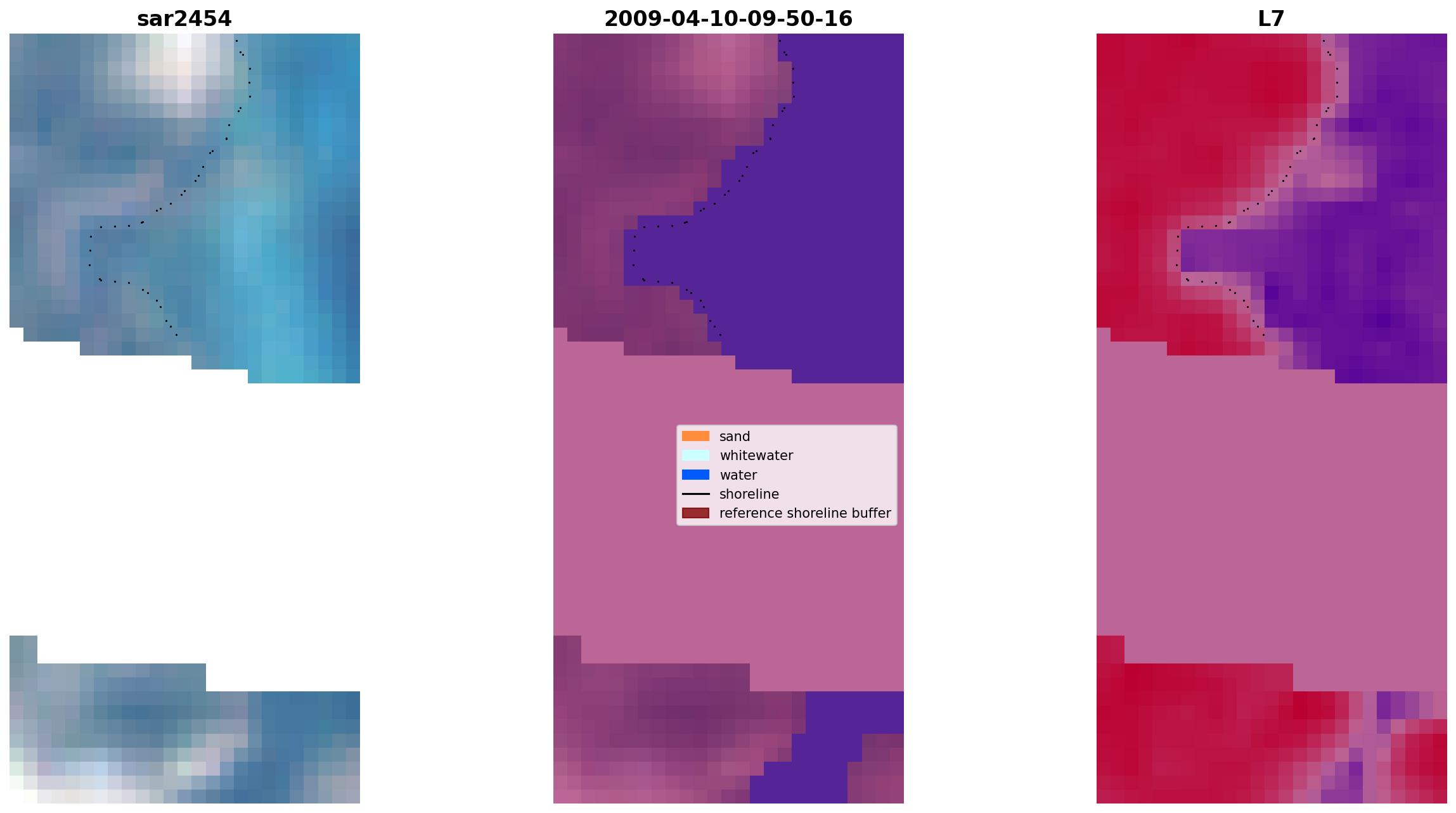 sar2454

2009-04-10-09-50-16

L7

sand
whitewater
water
shoreline
reference shoreline buffer